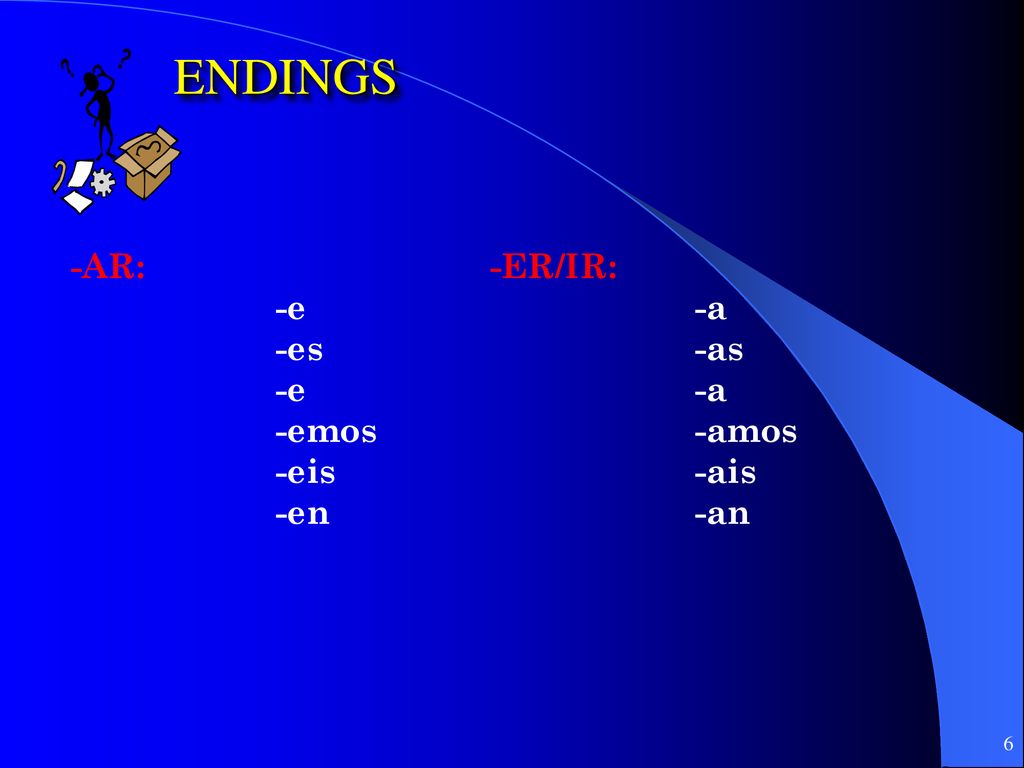 ENDINGS

-AR:
-e
-es
-e
-emos
-eis
-en

-ER/IR:
-a
-as
-a
-amos
-ais
-an

6